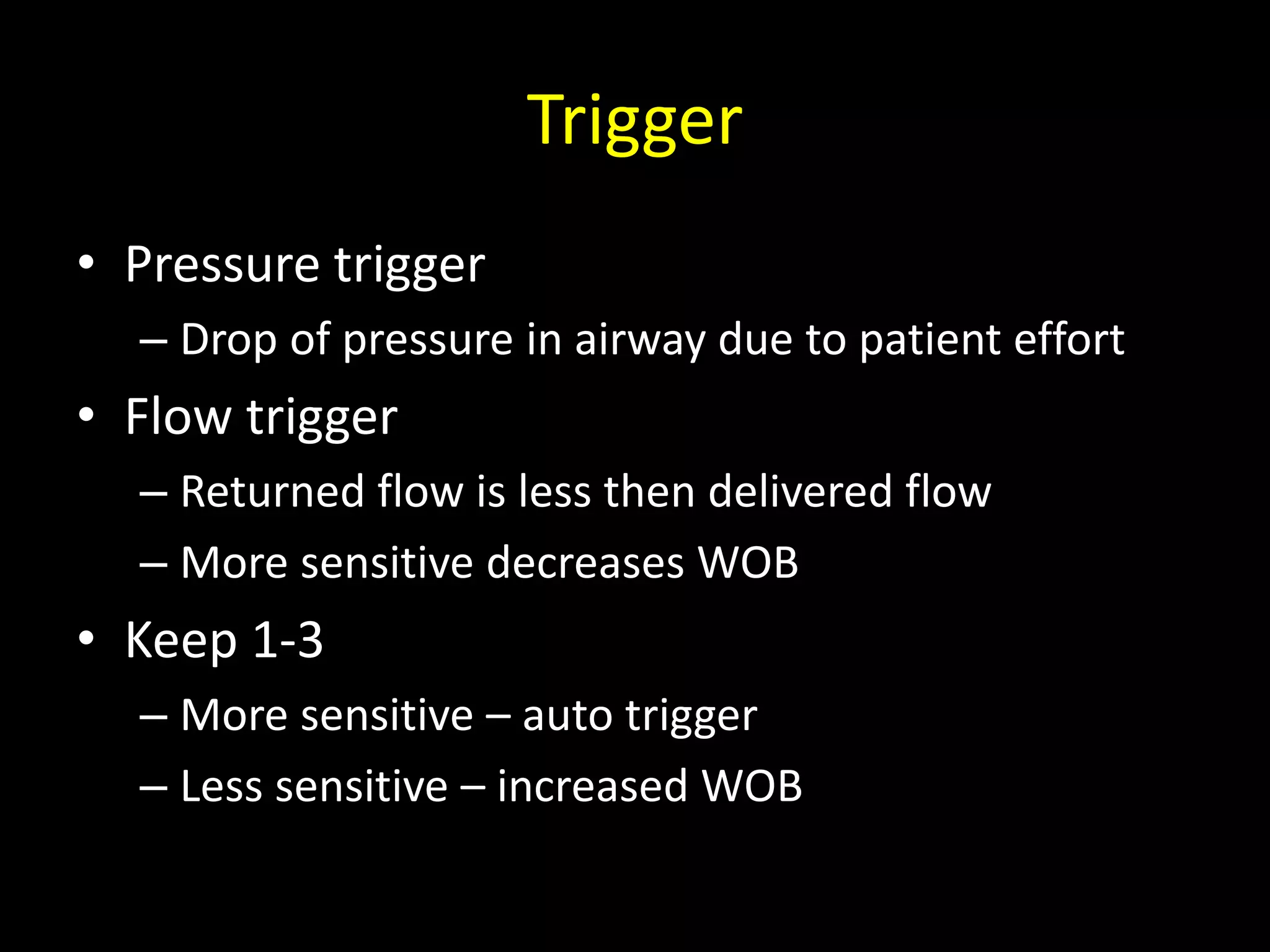 Trigger

• Pressure trigger
– Drop of pressure in airway due to patient effort
• Flow trigger
– Returned flow is less then delivered flow
– More sensitive decreases WOB
• Keep 1-3
– More sensitive – auto trigger
– Less sensitive – increased WOB